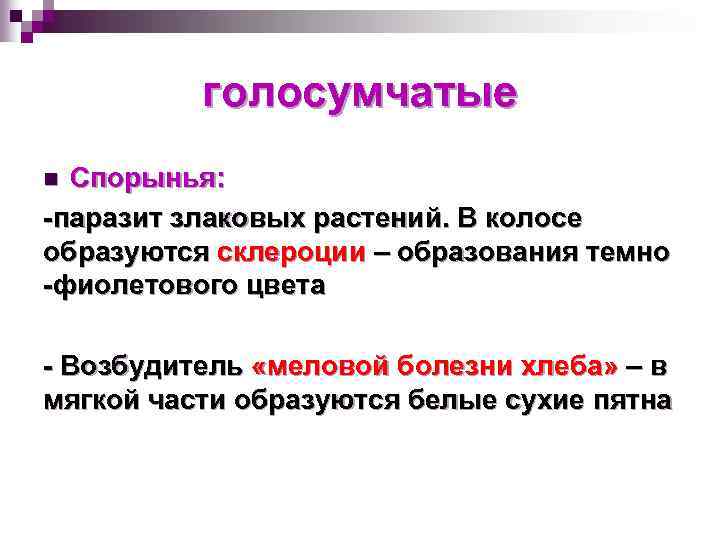 голосумчатые

Спорынья:

-паразит злаковых растений. В колосе образуются склероции – образования темно -фиолетового цвета

- Возбудитель «меловой болезни хлеба» – в мягкой части образуются белые сухие пятна